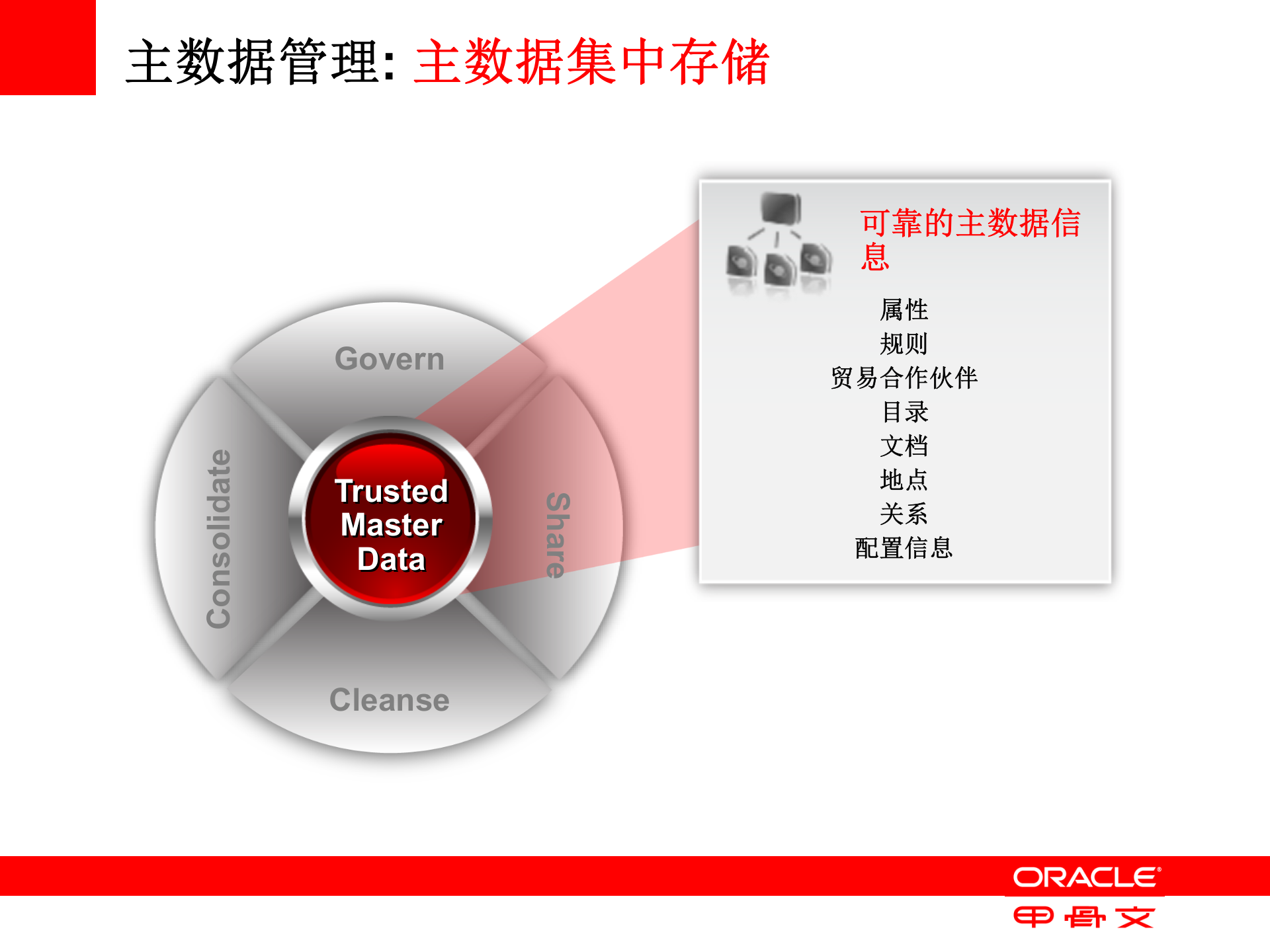 主数据管理: 主数据集中存储

Govern

Consolidate

Trusted Master Data

Share

Cleanse

可靠的主数据信息

属性
规则
贸易合作伙伴
目录
文档
地点
关系
配置信息

ORACLE®
甲骨文